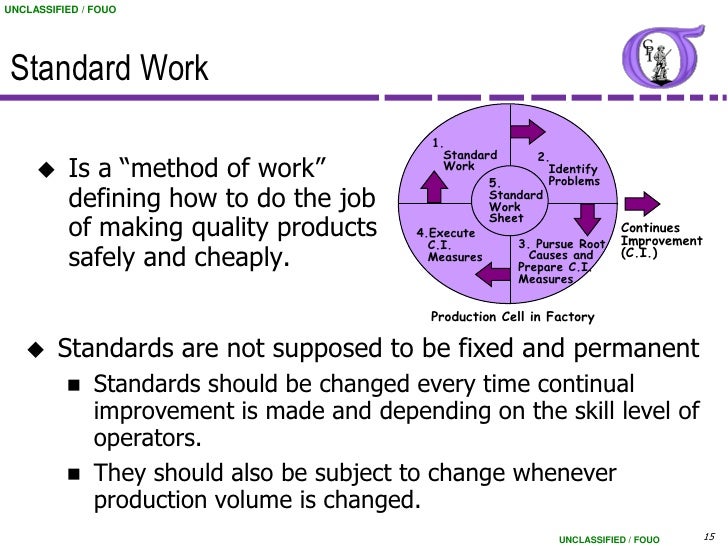 UNCLASSIFIED / FOUO

Standard Work

CPI

◆ Is a “method of work” defining how to do the job of making quality products safely and cheaply.

1. Standard Work

2. Identify Problems

5. Standard Work Sheet

4.Execute C.I. Measures

3. Pursue Root Causes and Prepare C.I. Measures

Continues Improvement (C.I.)

Production Cell in Factory

◆ Standards are not supposed to be fixed and permanent

■ Standards should be changed every time continual improvement is made and depending on the skill level of operators.

■ They should also be subject to change whenever production volume is changed.

UNCLASSIFIED / FOUO

15